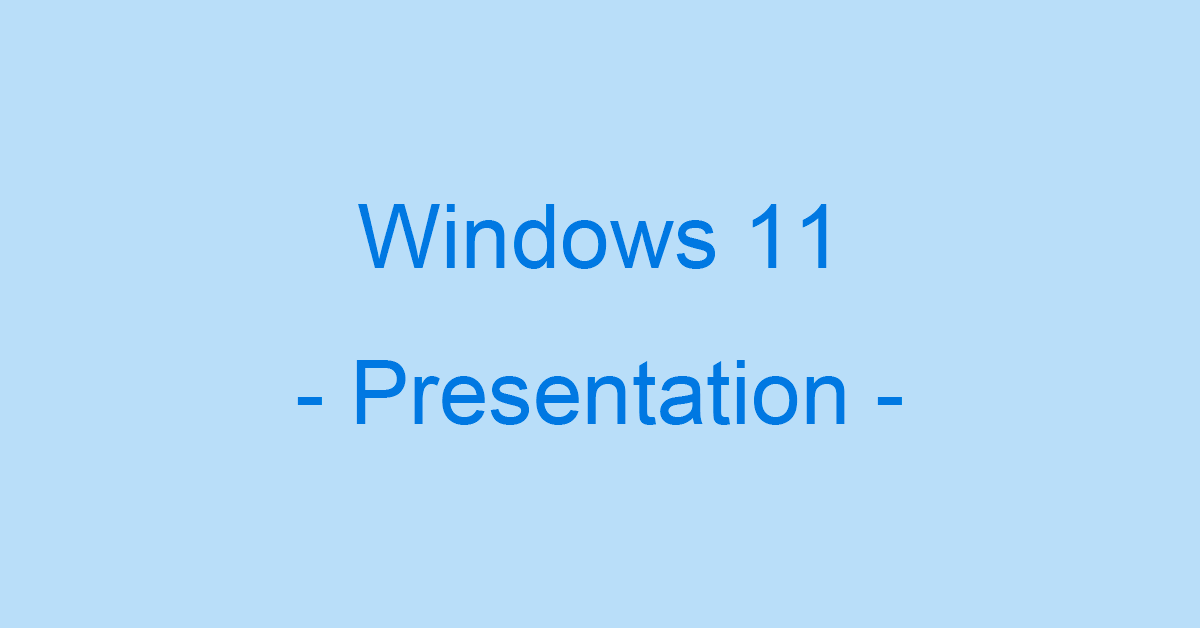 Windows 11

- Presentation -